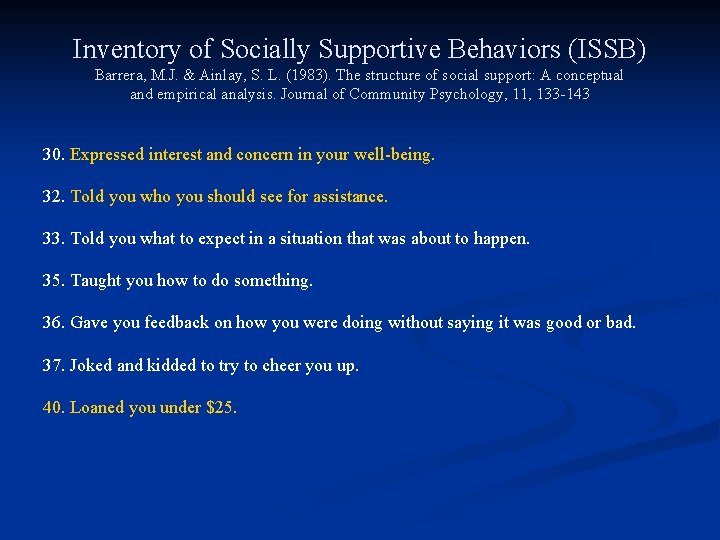 Inventory of Socially Supportive Behaviors (ISSB)
Barrera, M.J. & Ainlay, S. L. (1983). The structure of social support: A conceptual and empirical analysis. Journal of Community Psychology, 11, 133-143

30. Expressed interest and concern in your well-being.

32. Told you who you should see for assistance.

33. Told you what to expect in a situation that was about to happen.

35. Taught you how to do something.

36. Gave you feedback on how you were doing without saying it was good or bad.

37. Joked and kidded to try to cheer you up.

40. Loaned you under \$25.